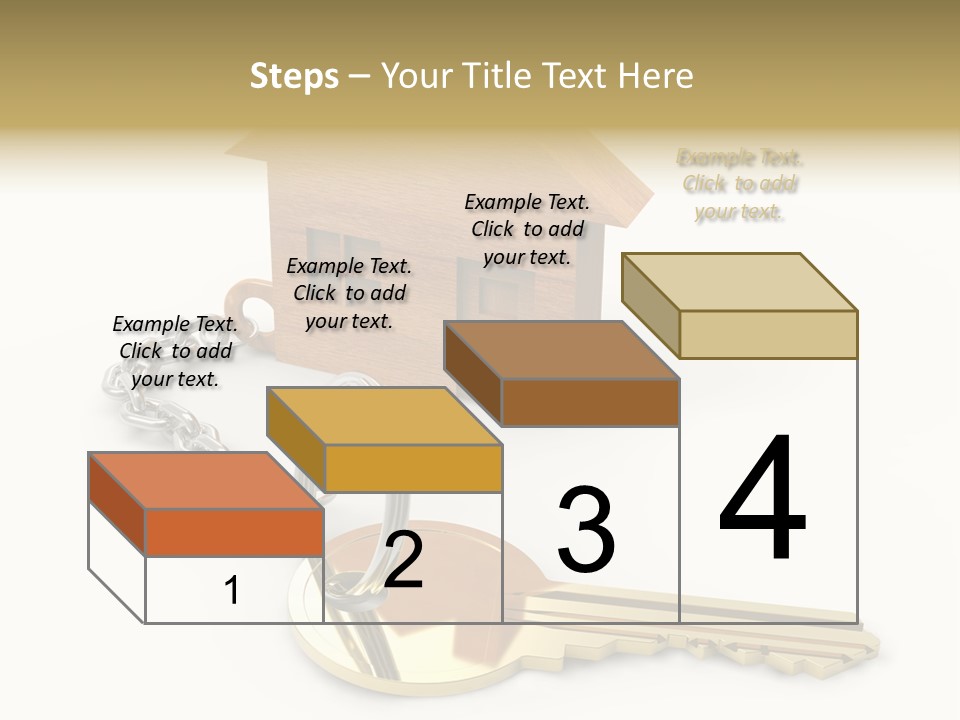 Steps – Your Title Text Here

Example Text. Click to add your text.

Example Text. Click to add your text.

Example Text. Click to add your text.

Example Text. Click to add your text.

1

2

3

4